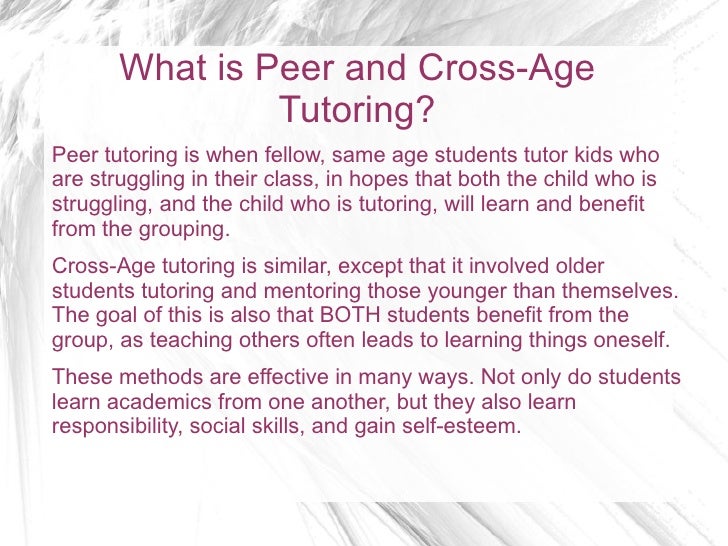 What is Peer and Cross-Age Tutoring?

Peer tutoring is when fellow, same age students tutor kids who are struggling in their class, in hopes that both the child who is struggling, and the child who is tutoring, will learn and benefit from the grouping.

Cross-Age tutoring is similar, except that it involved older students tutoring and mentoring those younger than themselves. The goal of this is also that BOTH students benefit from the group, as teaching others often leads to learning things oneself.

These methods are effective in many ways. Not only do students learn academics from one another, but they also learn responsibility, social skills, and gain self-esteem.